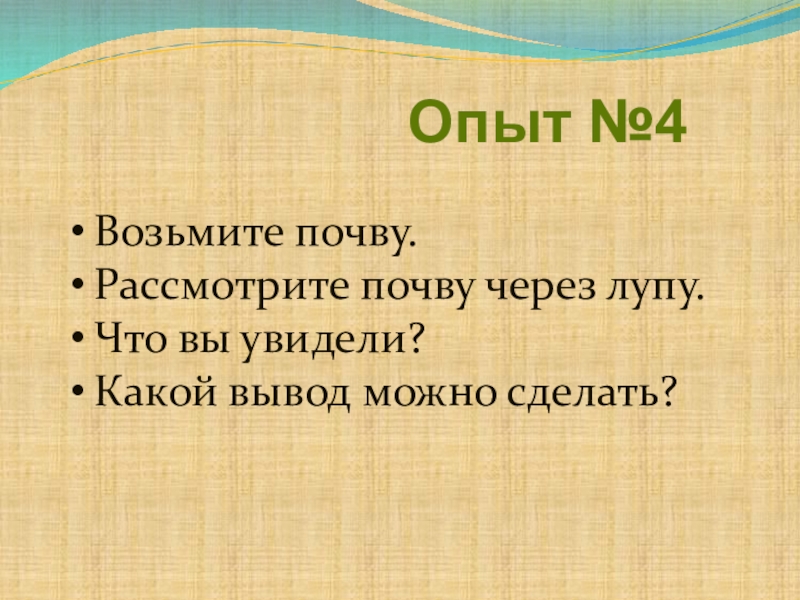 Опыт №4

• Возьмите почву.
• Рассмотрите почву через лупу.
• Что вы увидели?
• Какой вывод можно сделать?